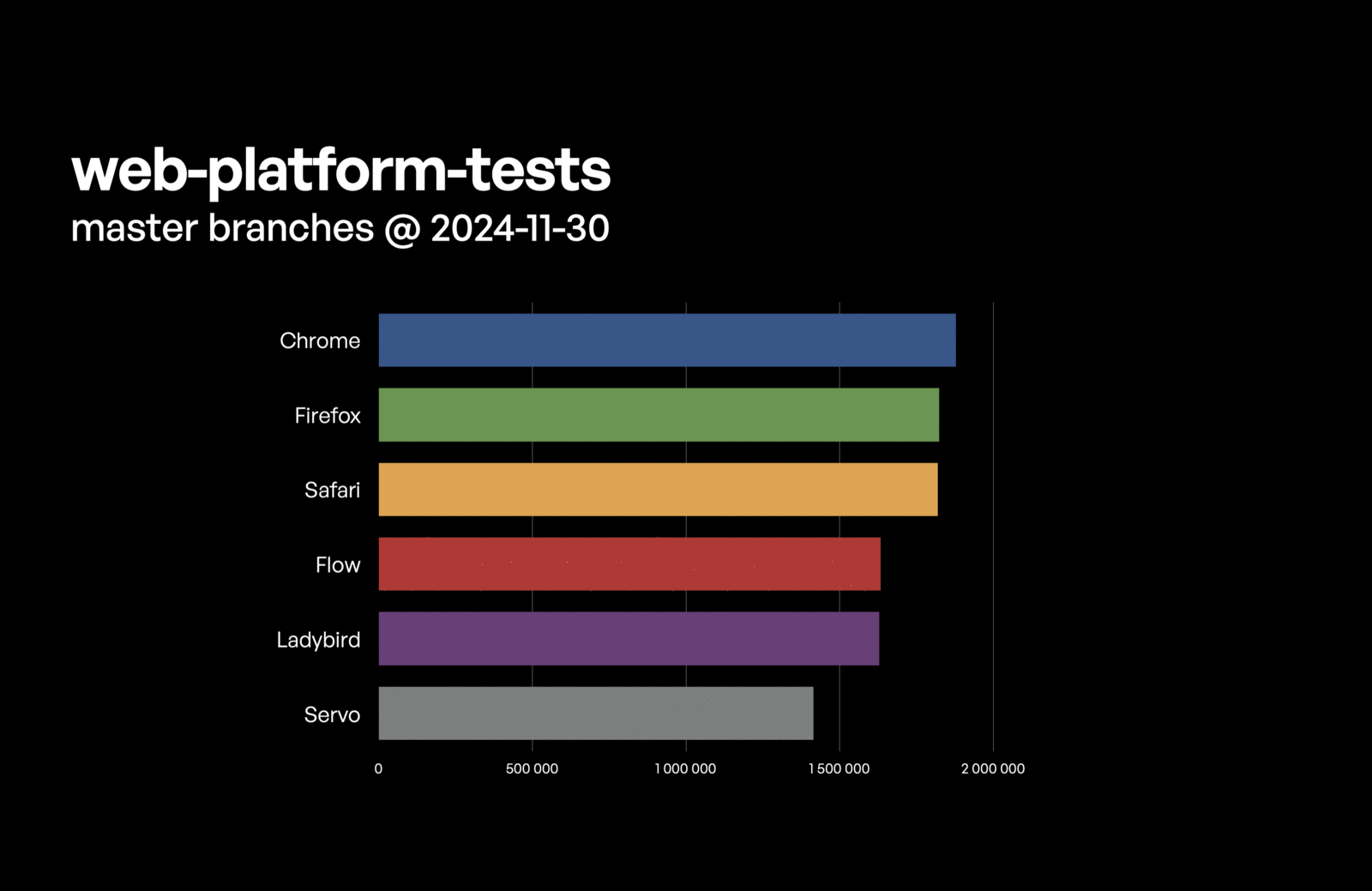 web-platform-tests
master branches @ 2024-11-30

Chrome
Firefox
Safari
Flow
Ladybird
Servo

0
500 000
1 000 000
1 500 000
2 000 000